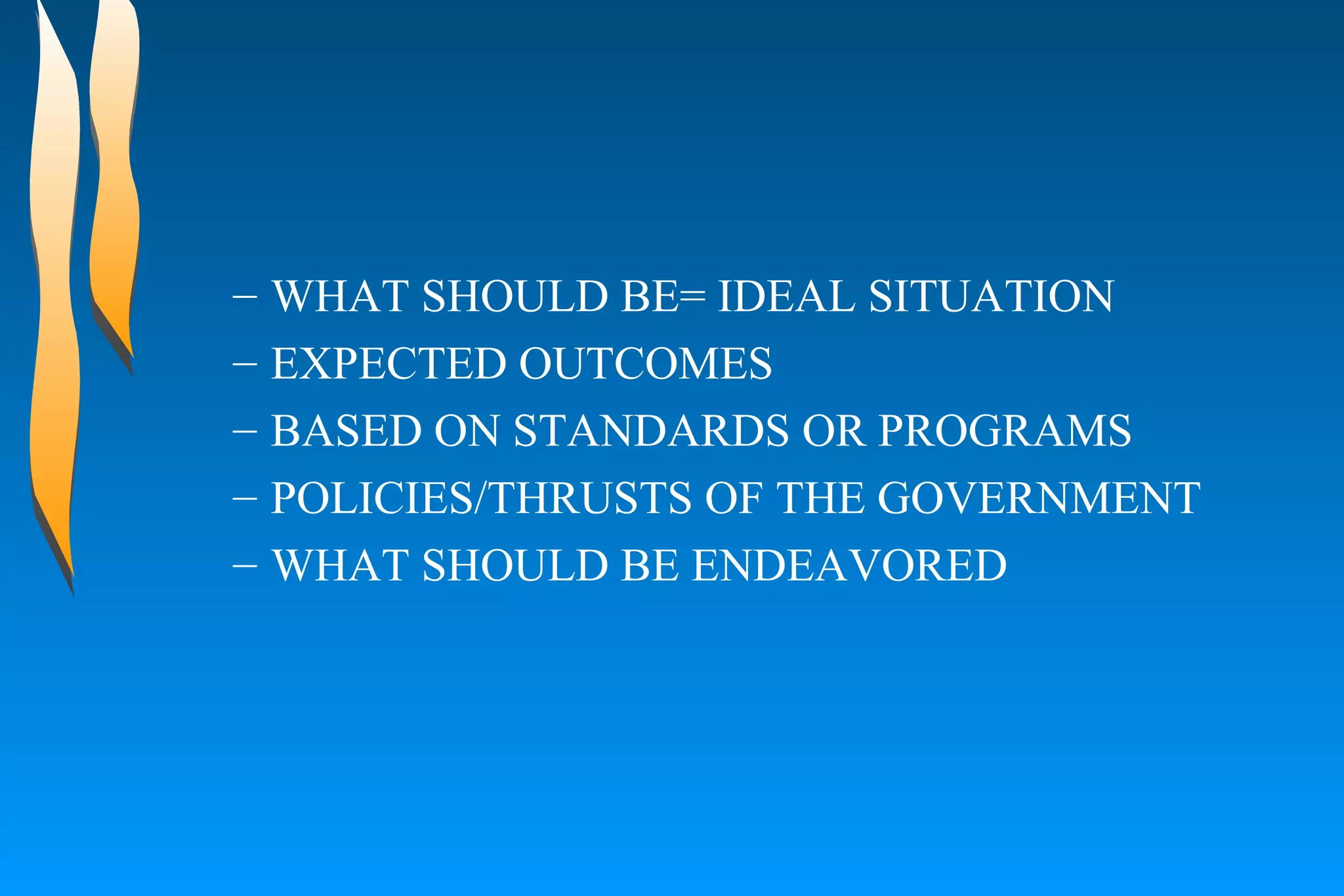 – WHAT SHOULD BE= IDEAL SITUATION
– EXPECTED OUTCOMES
– BASED ON STANDARDS OR PROGRAMS
– POLICIES/THRUSTS OF THE GOVERNMENT
– WHAT SHOULD BE ENDEAVORED